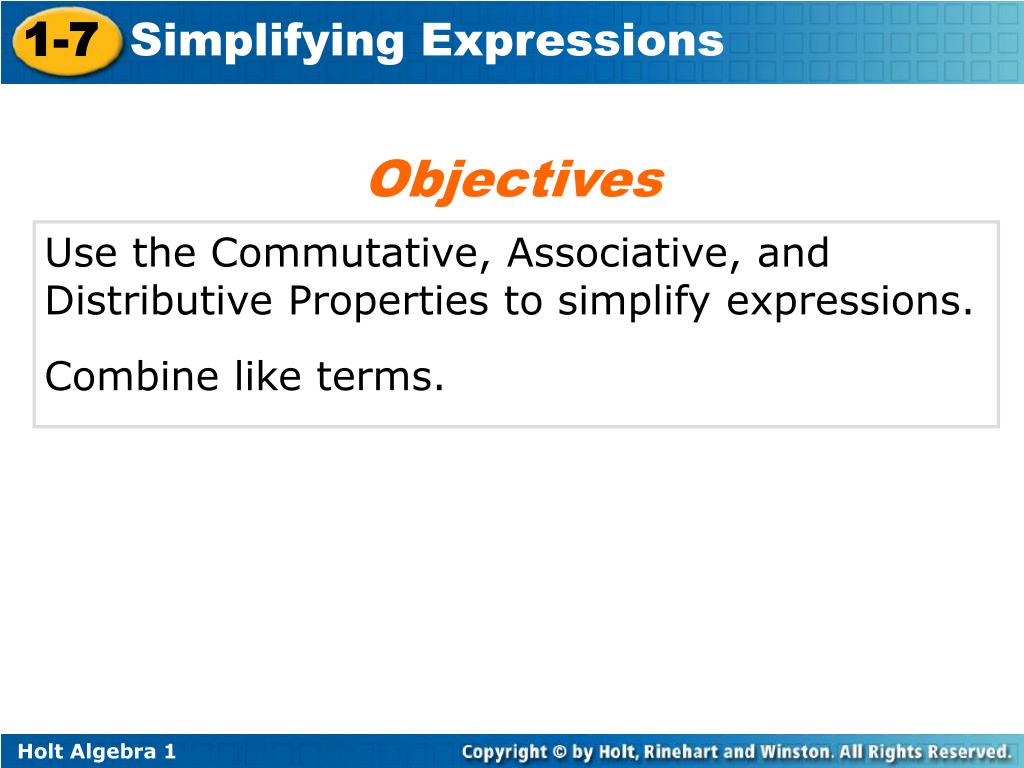 1-7 Simplifying Expressions

Objectives

Use the Commutative, Associative, and Distributive Properties to simplify expressions.

Combine like terms.

Holt Algebra 1

Copyright © by Holt, Rinehart and Winston. All Rights Reserved.